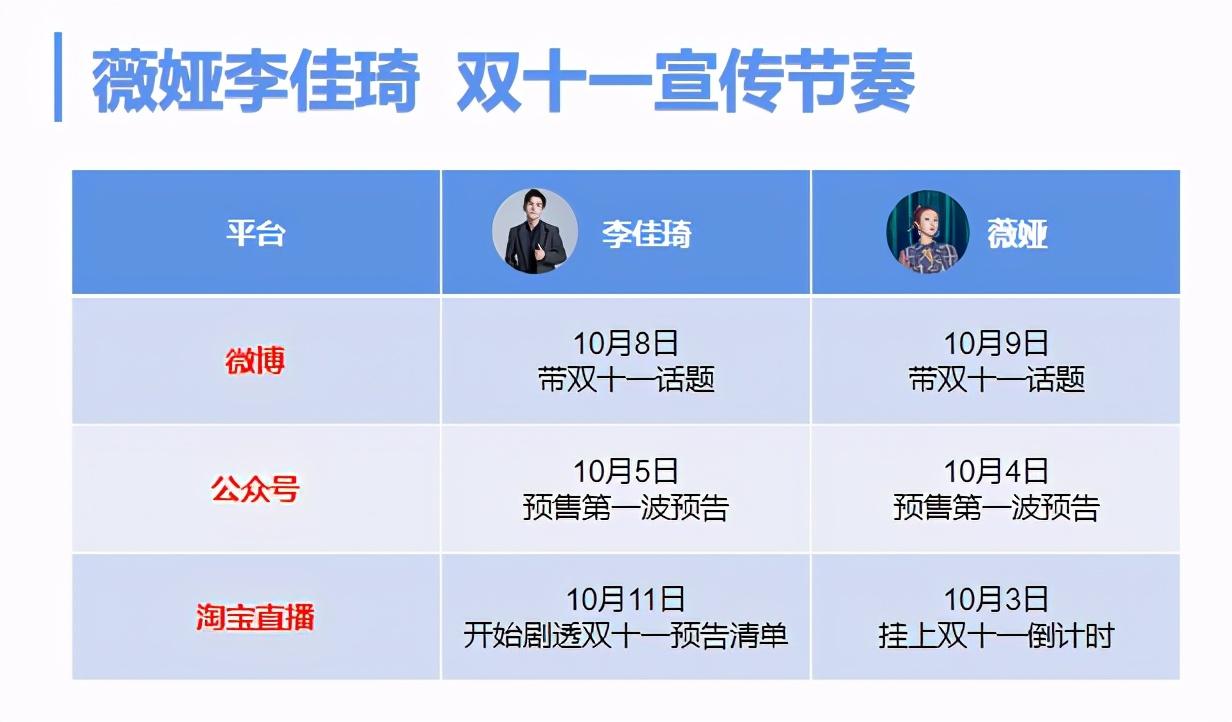 薇娅李佳琦 双十一宣传节奏

| 平台 | 李佳琦 | 薇娅 |
|---|---|---|
| 微博 | 10月8日 带双十一话题 | 10月9日 带双十一话题 |
| 公众号 | 10月5日 预售第一波预告 | 10月4日 预售第一波预告 |
| 淘宝直播 | 10月11日 开始剧透双十一预告清单 | 10月3日 挂上双十一倒计时 |